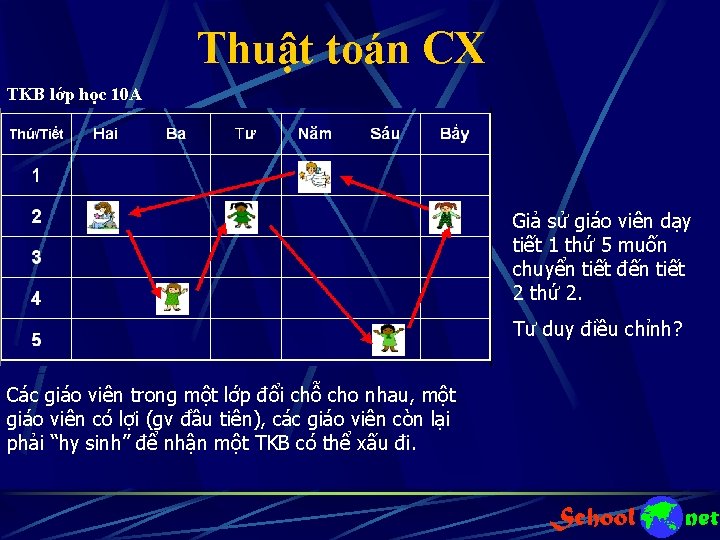 Thuật toán CX

TKB lớp học 10A

| Thứ/Tiết | Hai | Ba | Tư | Năm | Sáu | Bảy |
|---|---|---|---|---|---|---|
| 1 | | | | | | |
| 2 | | | | | | |
| 3 | | | | | | |
| 4 | | | | | | |
| 5 | | | | | | |

Giả sử giáo viên dạy tiết 1 thứ 5 muốn chuyển tiết đến tiết 2 thứ 2.

Tư duy điều chỉnh?

Các giáo viên trong một lớp đổi chỗ cho nhau, một giáo viên có lợi (gv đầu tiên), các giáo viên còn lại phải "hy sinh" để nhận một TKB có thể xấu đi.

School net